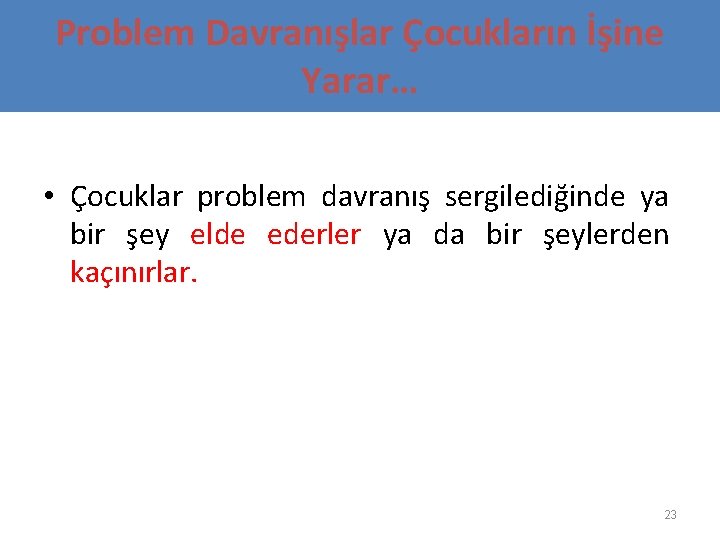 Problem Davranışlar Çocukların İşine Yarar…

• Çocuklar problem davranış sergilediğinde ya bir şey elde ederler ya da bir şeylerden kaçınırlar.

23